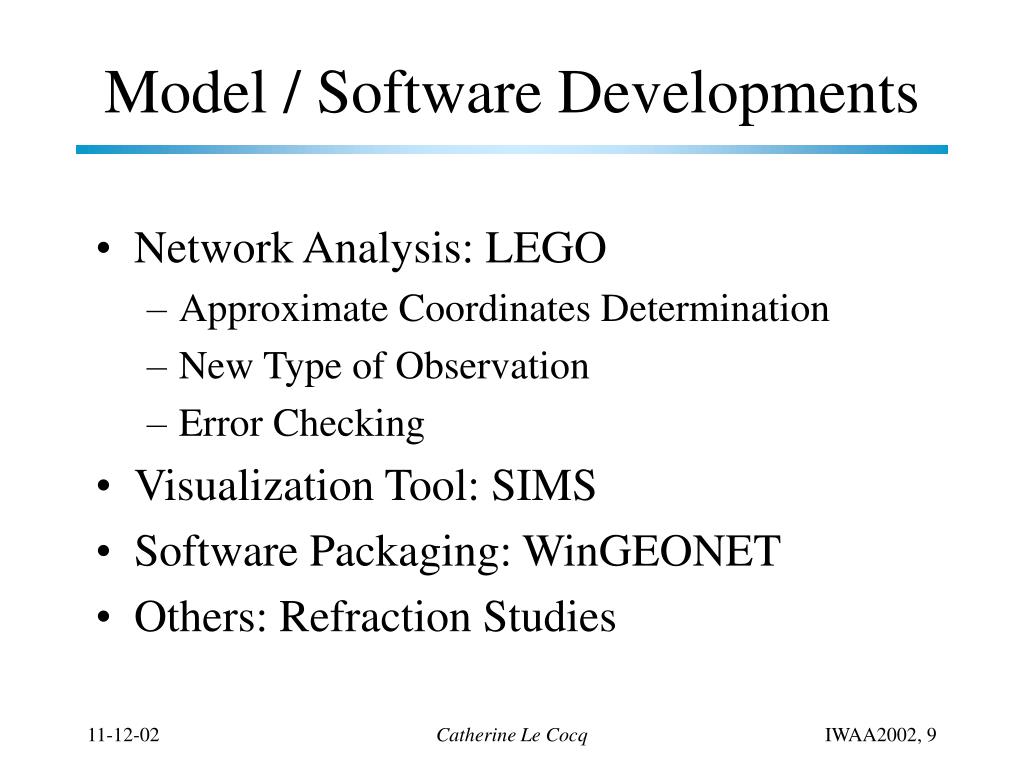 Model / Software Developments

• Network Analysis: LEGO
– Approximate Coordinates Determination
– New Type of Observation
– Error Checking
• Visualization Tool: SIMS
• Software Packaging: WinGEONET
• Others: Refraction Studies

11-12-02

Catherine Le Cocq

IWAA2002, 9